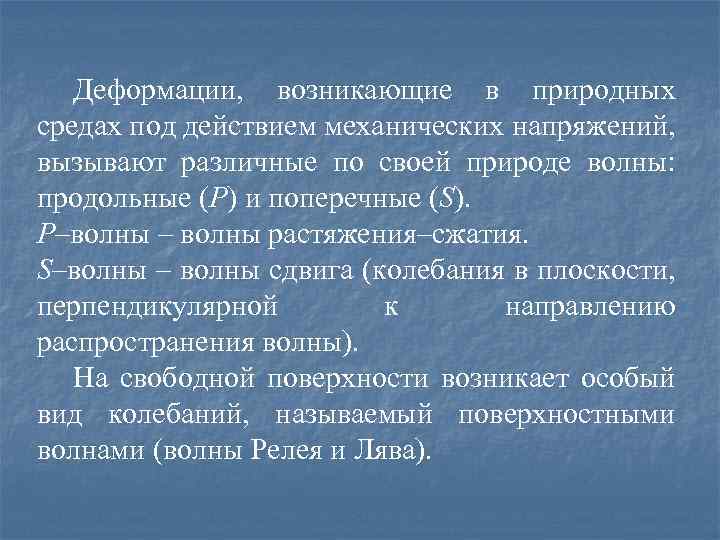 Деформации, возникающие в природных средах под действием механических напряжений, вызывают различные по своей природе волны: продольные ($P$) и поперечные ($S$).
$P$–волны – волны растяжения–сжатия.
$S$–волны – волны сдвига (колебания в плоскости, перпендикулярной к направлению распространения волны).

На свободной поверхности возникает особый вид колебаний, называемый поверхностными волнами (волны Релея и Лява).